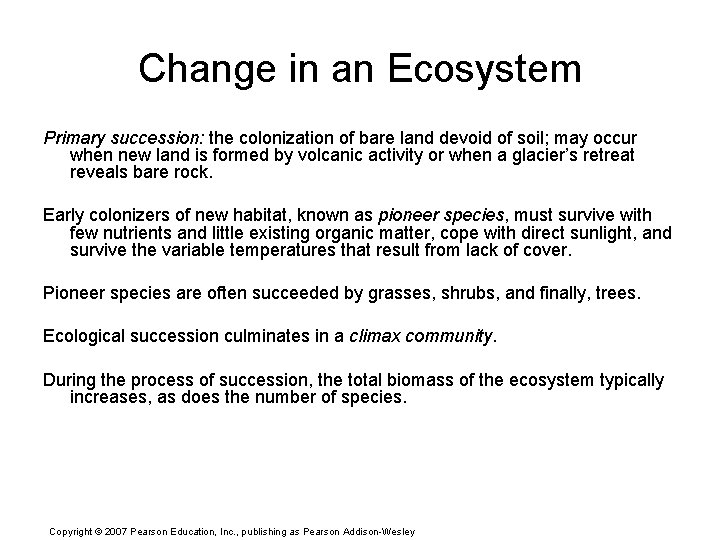 Change in an Ecosystem

Primary succession: the colonization of bare land devoid of soil; may occur when new land is formed by volcanic activity or when a glacier's retreat reveals bare rock.

Early colonizers of new habitat, known as pioneer species, must survive with few nutrients and little existing organic matter, cope with direct sunlight, and survive the variable temperatures that result from lack of cover.

Pioneer species are often succeeded by grasses, shrubs, and finally, trees.

Ecological succession culminates in a climax community.

During the process of succession, the total biomass of the ecosystem typically increases, as does the number of species.

Copyright © 2007 Pearson Education, Inc., publishing as Pearson Addison-Wesley